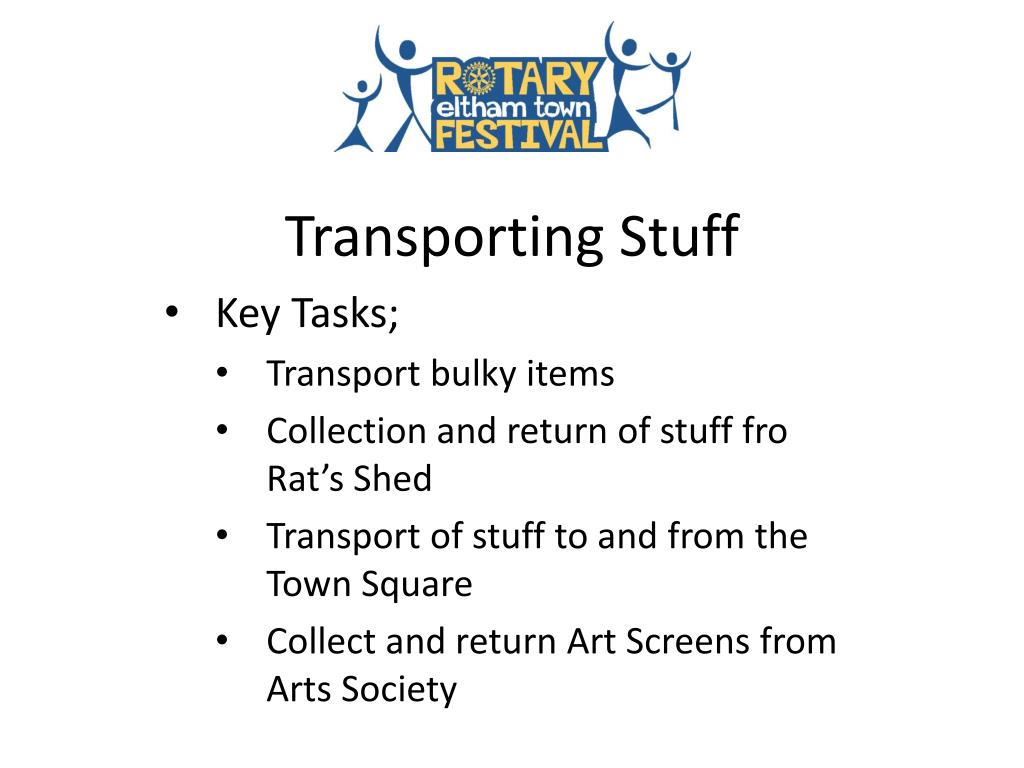 ROTARY
eltham town
FESTIVAL

Transporting Stuff

• Key Tasks;
• Transport bulky items
• Collection and return of stuff fro Rat’s Shed
• Transport of stuff to and from the Town Square
• Collect and return Art Screens from Arts Society